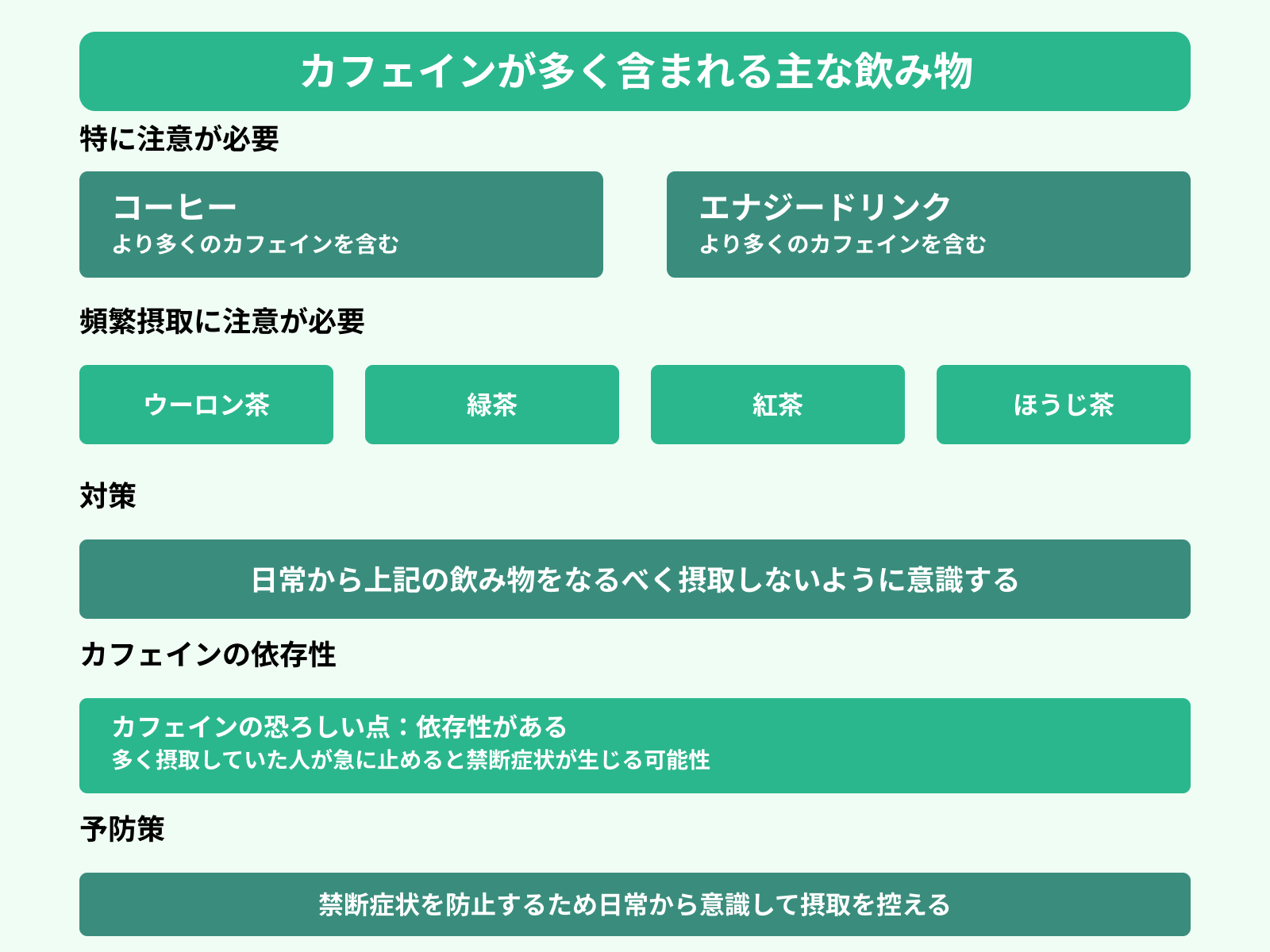 カフェインが多く含まれる主な飲み物

特に注意が必要

コーヒー
より多くのカフェインを含む

エナジードリンク
より多くのカフェインを含む

頻繁摂取に注意が必要

ウーロン茶

緑茶

紅茶

ほうじ茶

対策

日常から上記の飲み物をなるべく摂取しないように意識する

カフェインの依存性

カフェインの恐ろしい点：依存性がある
多く摂取していた人が急に止めると禁断症状が生じる可能性

予防策

禁断症状を防止するため日常から意識して摂取を控える